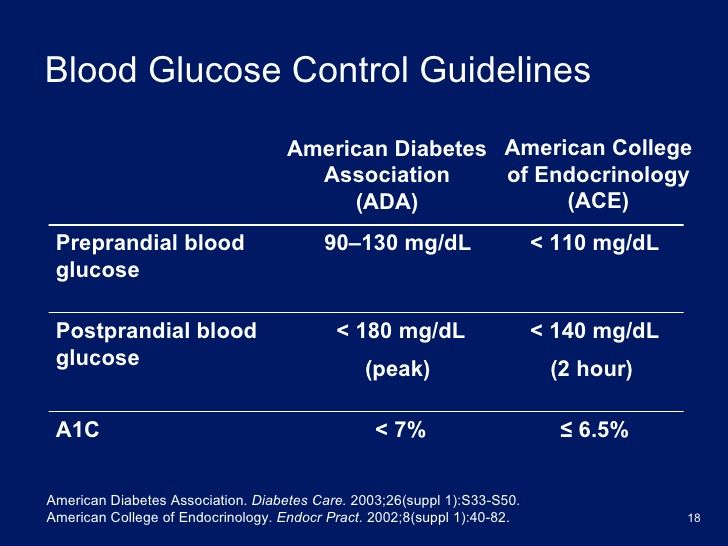 Blood Glucose Control Guidelines

| | American Diabetes Association (ADA) | American College of Endocrinology (ACE) |
|---|---|---|
| Preprandial blood glucose | 90–130 mg/dL | < 110 mg/dL |
| Postprandial blood glucose | < 180 mg/dL (peak) | < 140 mg/dL (2 hour) |
| A1C | < 7% | ≤ 6.5% |

American Diabetes Association. Diabetes Care. 2003;26(suppl 1):S33-S50.
American College of Endocrinology. Endocr Pract. 2002;8(suppl 1):40-82.

18